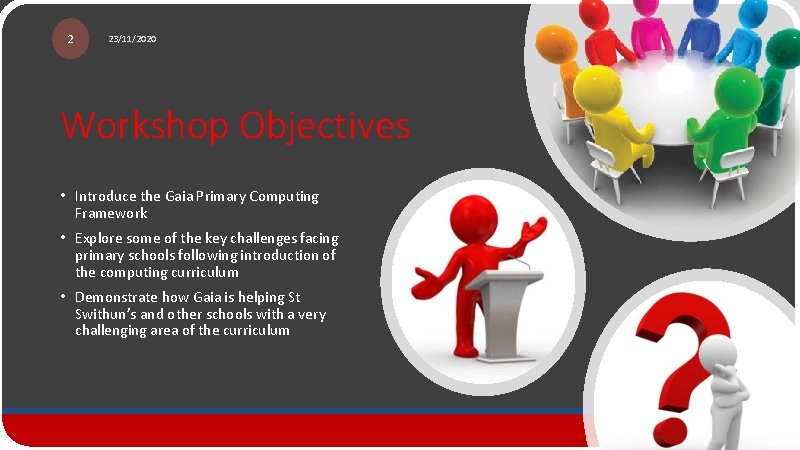 2

23/11/2020

Workshop Objectives

• Introduce the Gaia Primary Computing Framework

• Explore some of the key challenges facing primary schools following introduction of the computing curriculum

• Demonstrate how Gaia is helping St Swithun's and other schools with a very challenging area of the curriculum